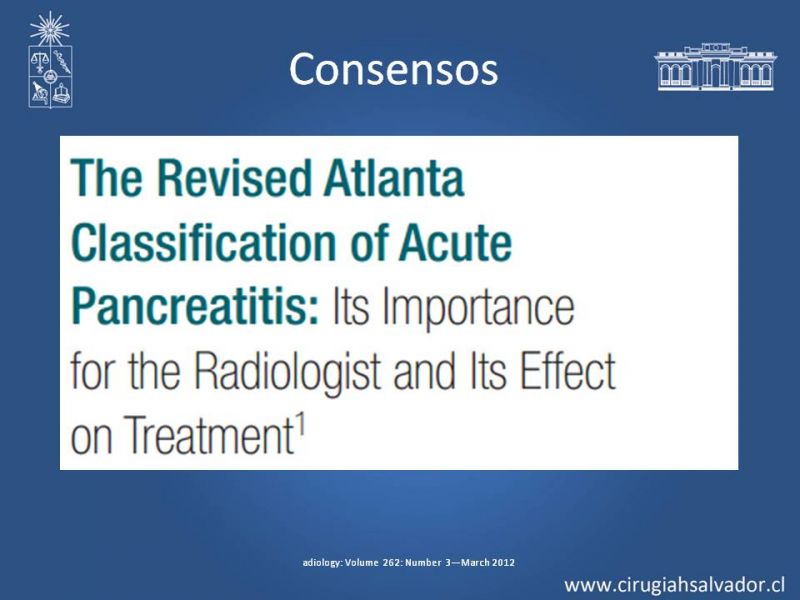 Consensos

The Revised Atlanta Classification of Acute Pancreatitis: Its Importance for the Radiologist and Its Effect on Treatment$^1$

adiology: Volume 262: Number 3—March 2012

www.cirugiahsalvador.cl